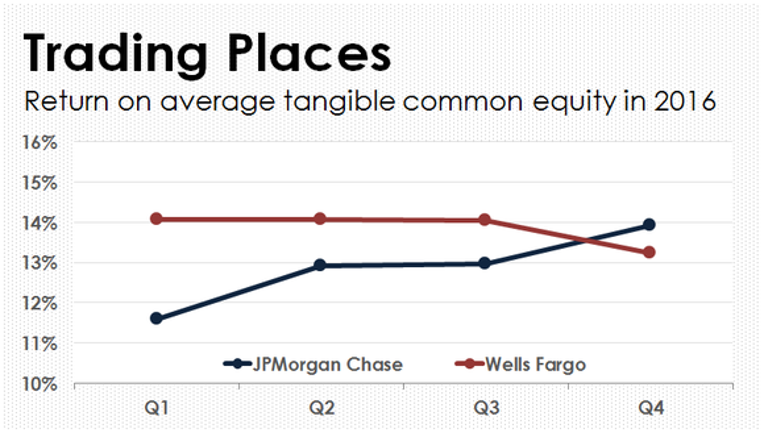 Trading Places
Return on average tangible common equity in 2016

16%
15%
14%
13%
12%
11%
10%

JPMorgan Chase
Wells Fargo

Q1
Q2
Q3
Q4